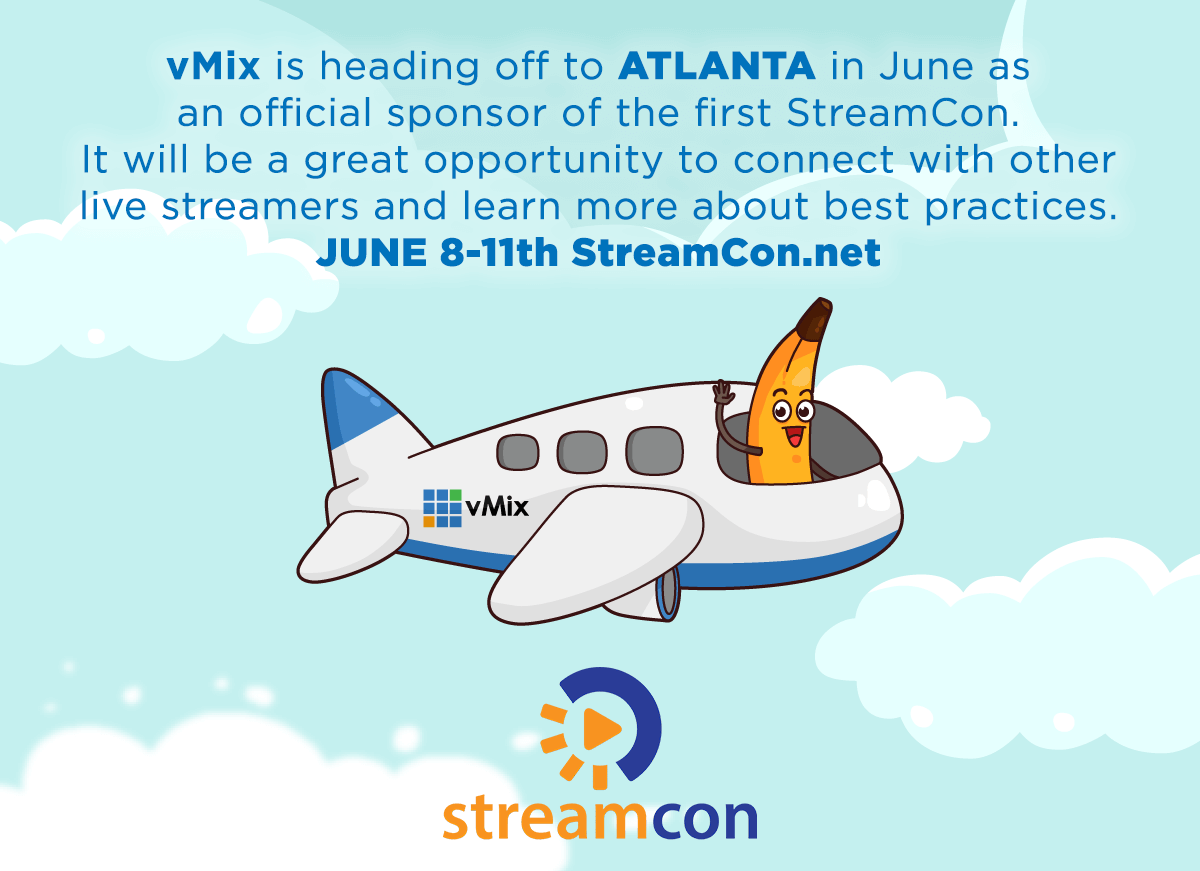 vMix is heading off to ATLANTA in June as an official sponsor of the first StreamCon. It will be a great opportunity to connect with other live streamers and learn more about best practices.
JUNE 8-11th StreamCon.net

vMix

streamcon